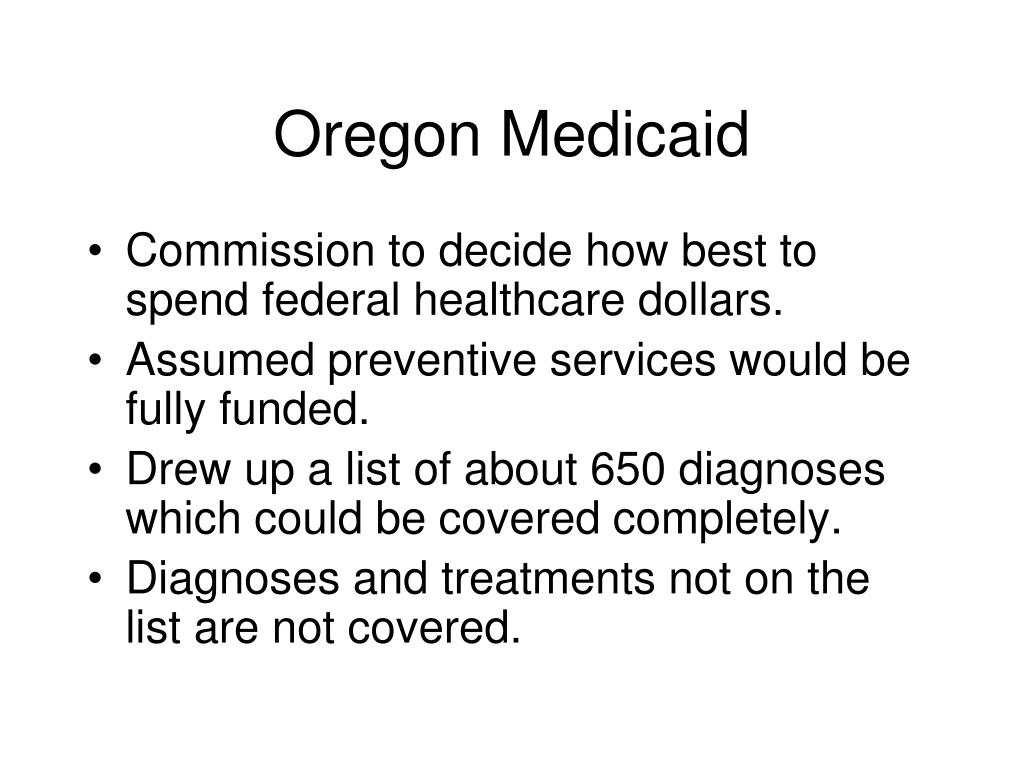 Oregon Medicaid

• Commission to decide how best to spend federal healthcare dollars.
• Assumed preventive services would be fully funded.
• Drew up a list of about 650 diagnoses which could be covered completely.
• Diagnoses and treatments not on the list are not covered.